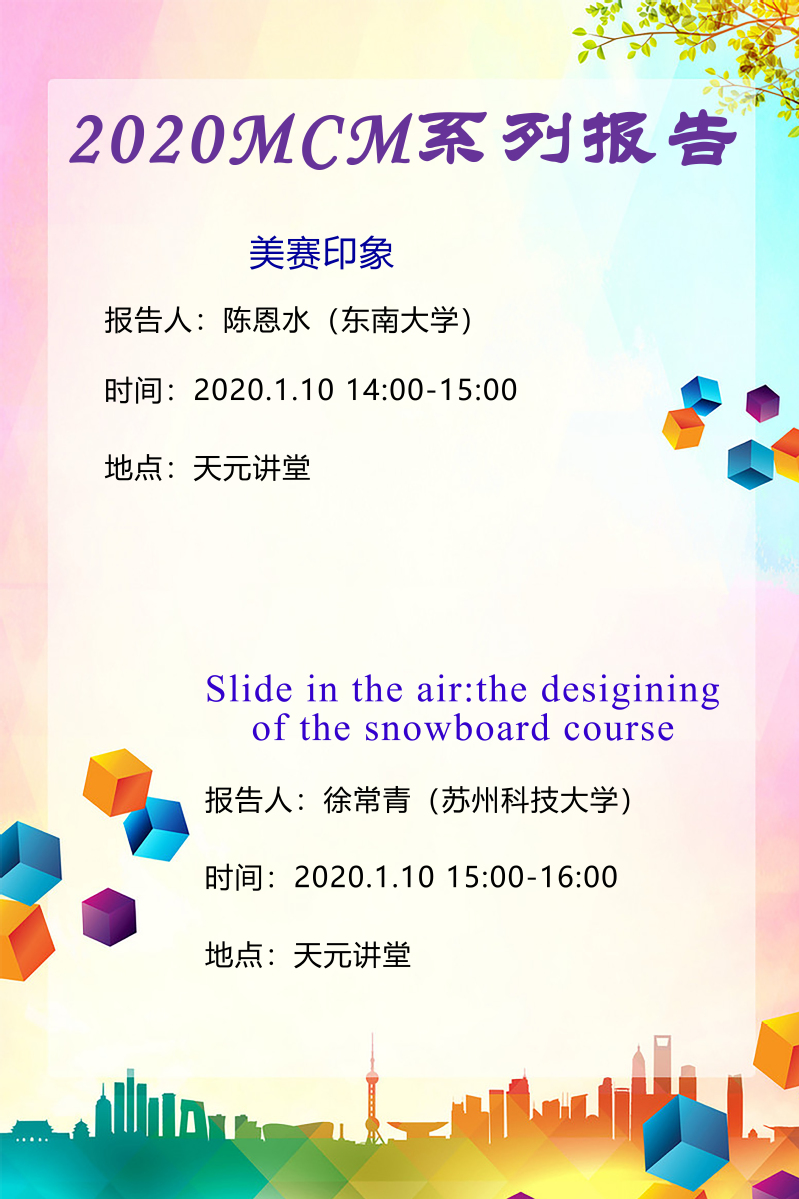 2020MCM系列报告

美赛印象

报告人：陈恩水（东南大学）

时间：2020.1.10 14:00-15:00

地点：天元讲堂

Slide in the air:the desigining of the snowboard course

报告人：徐常青（苏州科技大学）

时间：2020.1.10 15:00-16:00

地点：天元讲堂